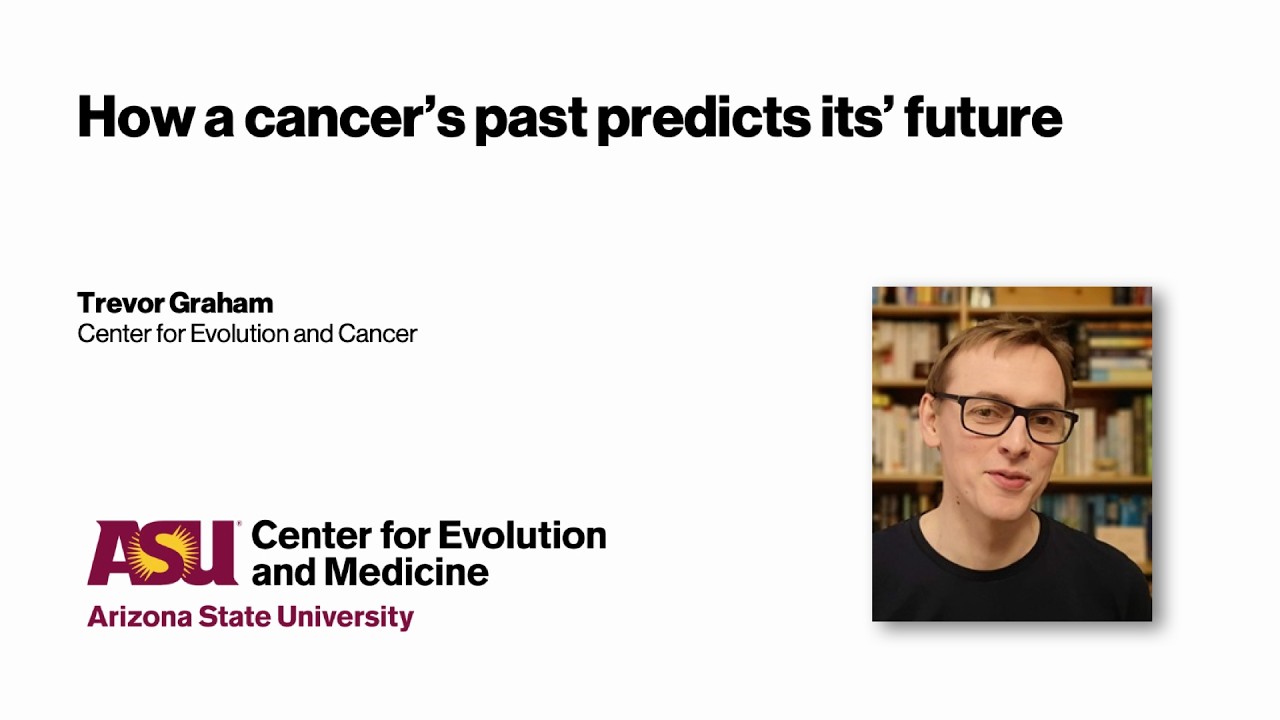 How a cancer's past predicts its' future

Trevor Graham
Center for Evolution and Cancer

ASU Center for Evolution and Medicine
Arizona State University